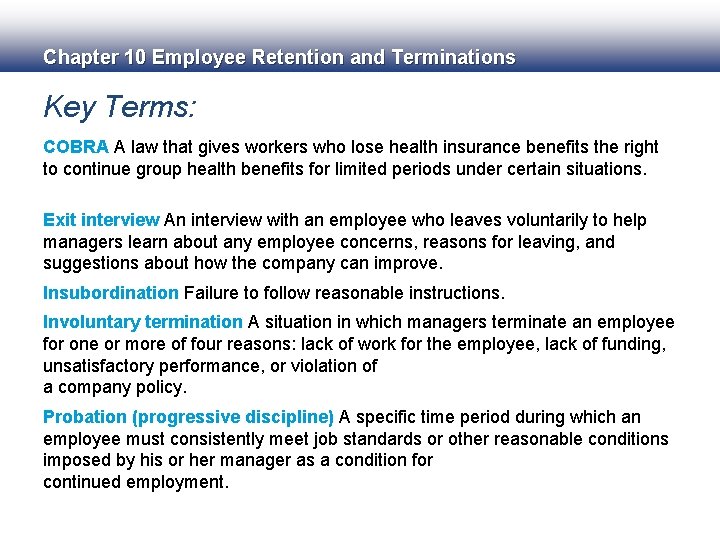 Chapter 10 Employee Retention and Terminations

Key Terms:

COBRA A law that gives workers who lose health insurance benefits the right to continue group health benefits for limited periods under certain situations.

Exit interview An interview with an employee who leaves voluntarily to help managers learn about any employee concerns, reasons for leaving, and suggestions about how the company can improve.

Insubordination Failure to follow reasonable instructions.

Involuntary termination A situation in which managers terminate an employee for one or more of four reasons: lack of work for the employee, lack of funding, unsatisfactory performance, or violation of a company policy.

Probation (progressive discipline) A specific time period during which an employee must consistently meet job standards or other reasonable conditions imposed by his or her manager as a condition for continued employment.